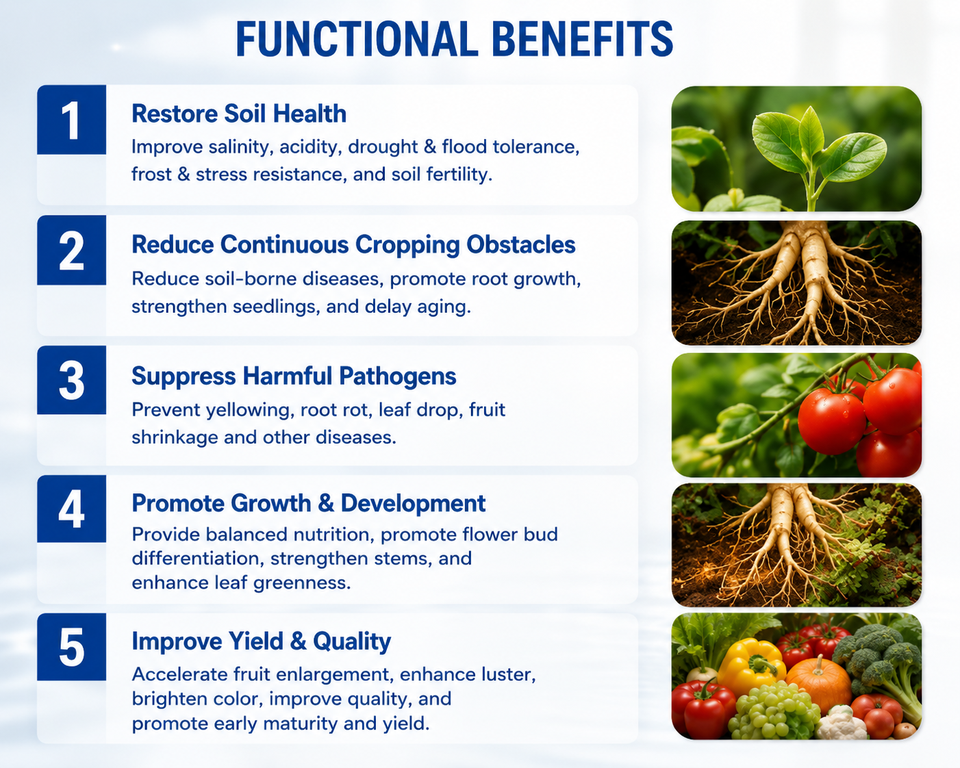 FUNCTIONAL BENEFITS

1
Restore Soil Health
Improve salinity, acidity, drought & flood tolerance, frost & stress resistance, and soil fertility.

2
Reduce Continuous Cropping Obstacles
Reduce soil-borne diseases, promote root growth, strengthen seedlings, and delay aging.

3
Suppress Harmful Pathogens
Prevent yellowing, root rot, leaf drop, fruit shrinkage and other diseases.

4
Promote Growth & Development
Provide balanced nutrition, promote flower bud differentiation, strengthen stems, and enhance leaf greenness.

5
Improve Yield & Quality
Accelerate fruit enlargement, enhance luster, brighten color, improve quality, and promote early maturity and yield.